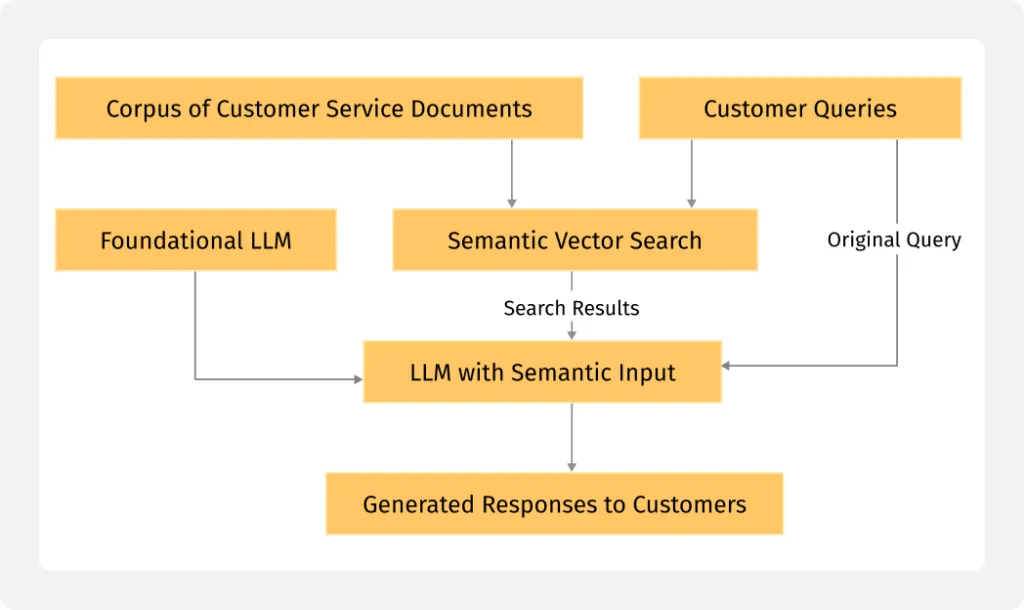 Corpus of Customer Service Documents

Customer Queries

Foundational LLM

Semantic Vector Search

Original Query

Search Results

LLM with Semantic Input

Generated Responses to Customers